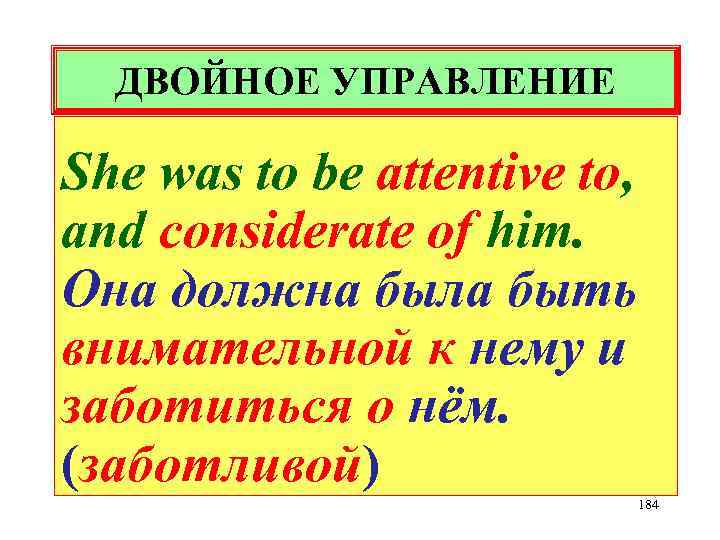 ДВОЙНОЕ УПРАВЛЕНИЕ

She was to be attentive to, and considerate of him.

Она должна была быть внимательной к нему и заботиться о нём. (заботливой)

184